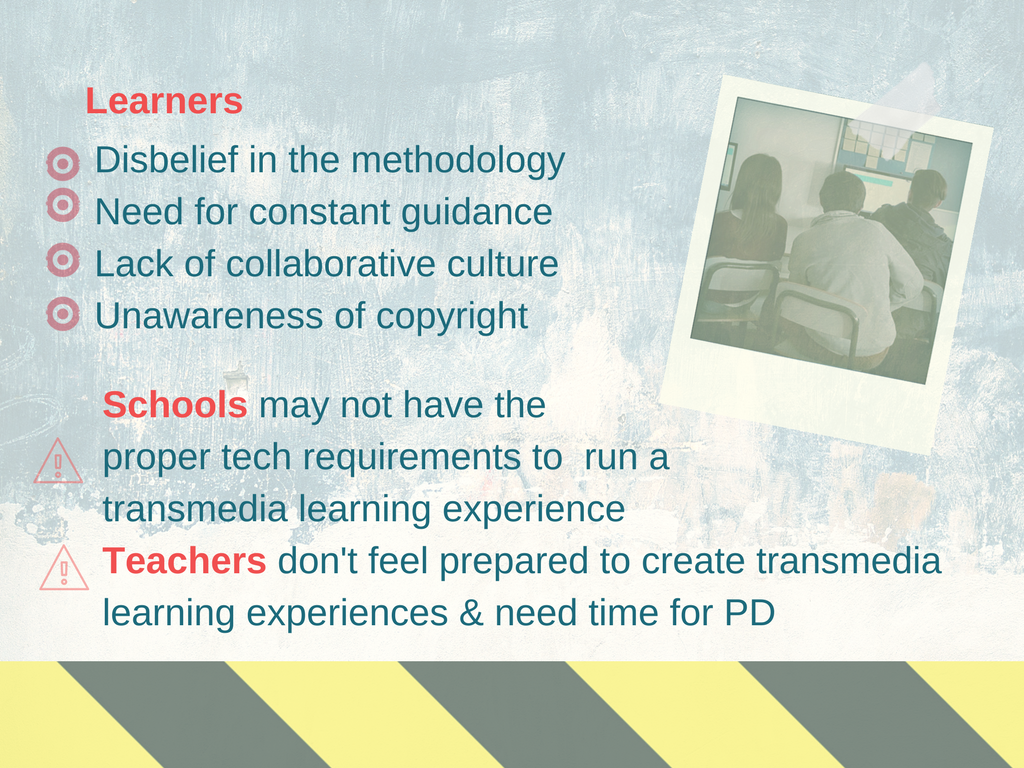 Learners

Disbelief in the methodology
Need for constant guidance
Lack of collaborative culture
Unawareness of copyright

Schools may not have the proper tech requirements to run a transmedia learning experience

Teachers don't feel prepared to create transmedia learning experiences & need time for PD